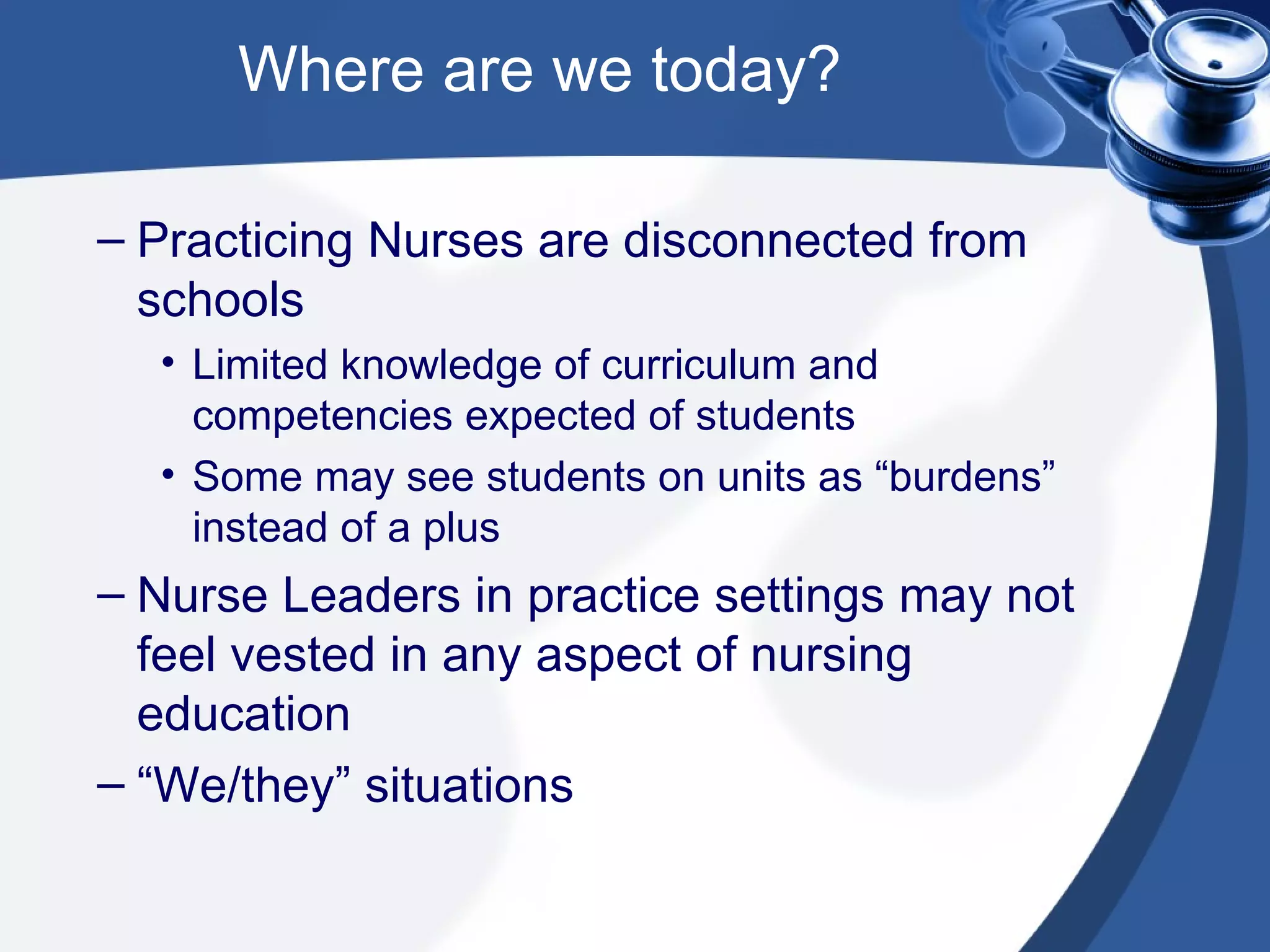 Where are we today?

– Practicing Nurses are disconnected from schools

• Limited knowledge of curriculum and competencies expected of students

• Some may see students on units as “burdens” instead of a plus

– Nurse Leaders in practice settings may not feel vested in any aspect of nursing education

– “We/they” situations